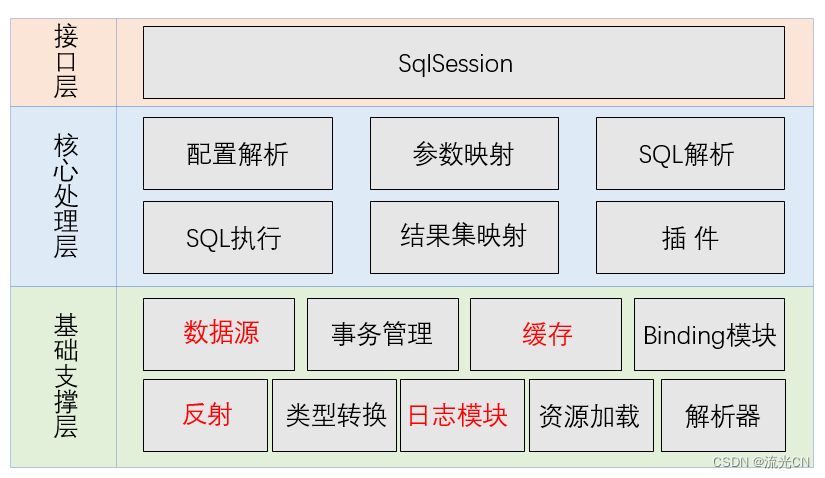 接口层

SqlSession

核心处理层

配置解析 参数映射 SQL解析

SQL执行 结果集映射 插 件

基础支撑层

数据源 事务管理 缓存 Binding模块

反射 类型转换 日志模块 资源加载 解析器

CSDN @流光CN